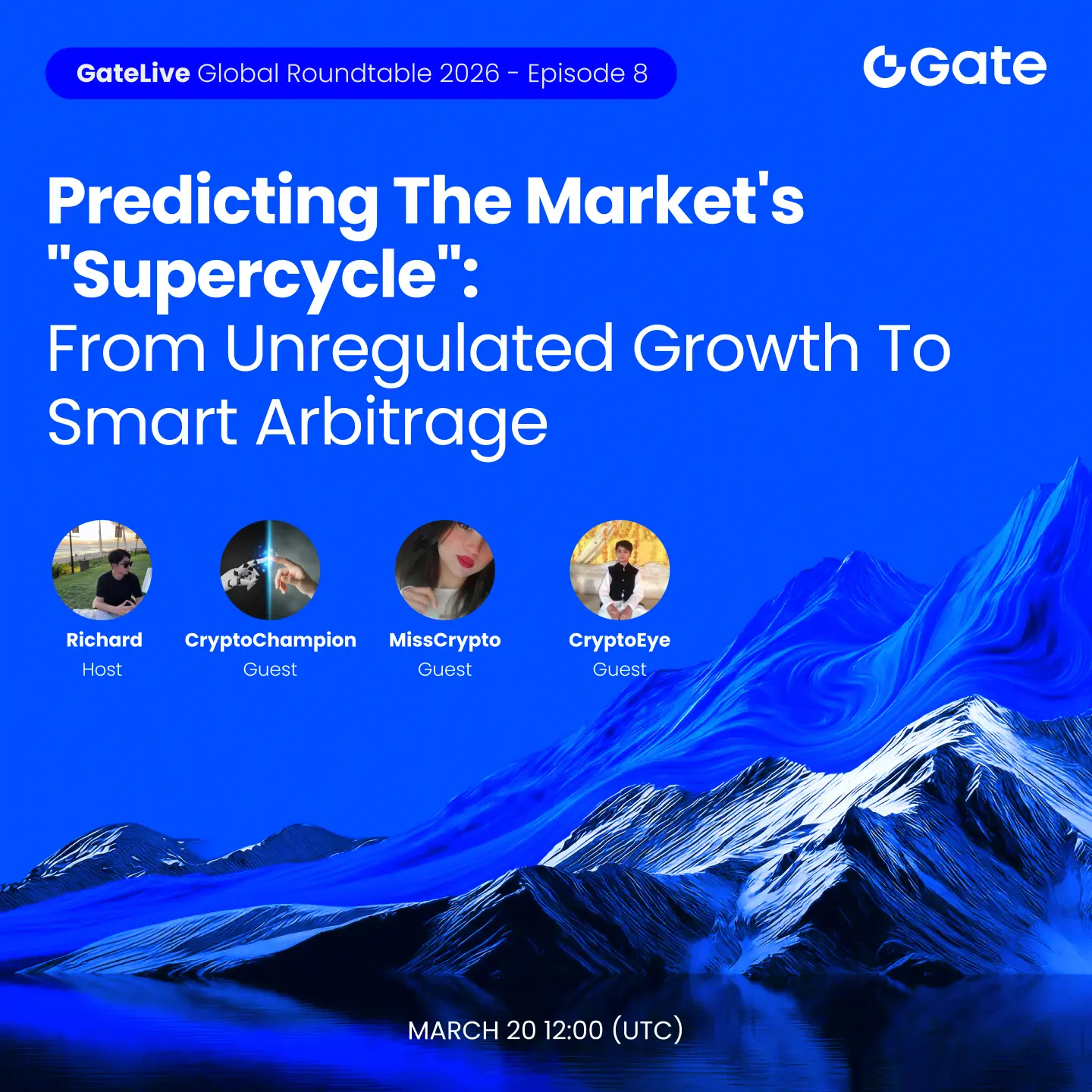 GateLive Global Roundtable 2026 - Episode 8

Gate

Predicting The Market's "Supercycle":
From Unregulated Growth To Smart Arbitrage

Richard
Host

CryptoChampion
Guest

MissCrypto
Guest

CryptoEye
Guest

MARCH 20 12:00 (UTC)